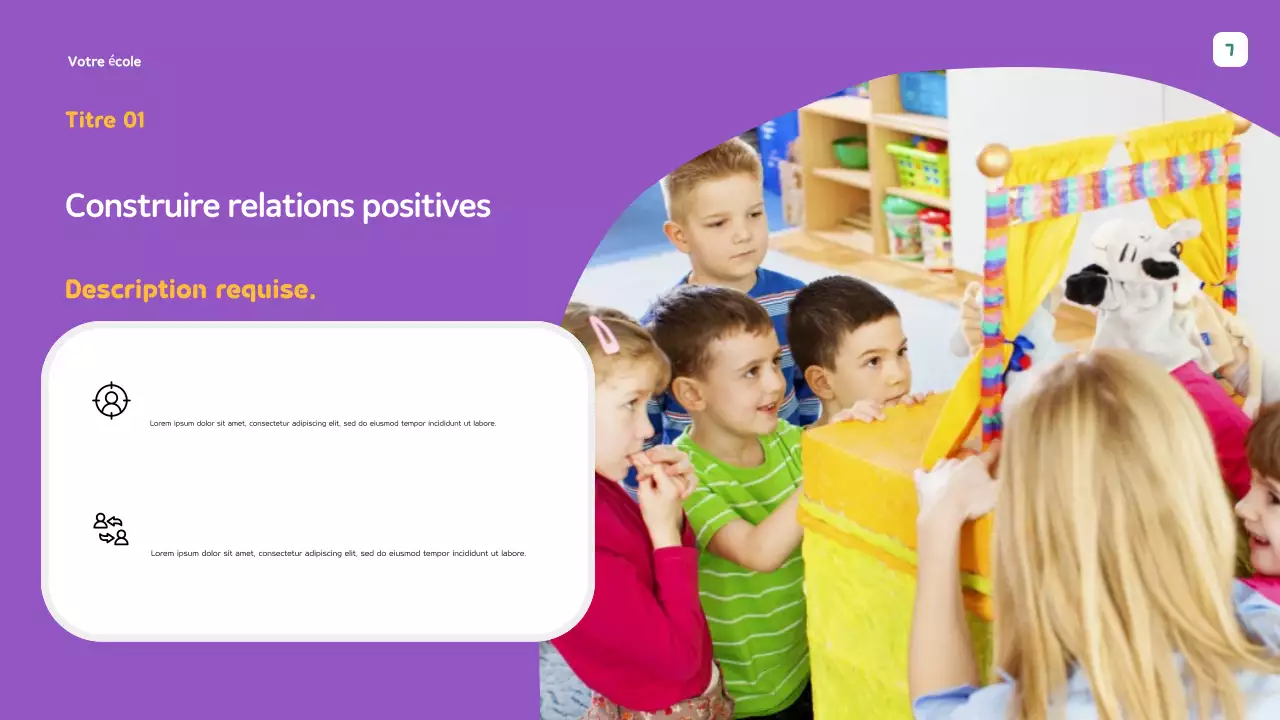 Votre école

7

Titre 01

Construire relations positives

Description requise.

Lorem ipsum dolor sit amet, consectetur adipiscing elit, sed do eiusmod tempor incididunt ut labore.

Lorem ipsum dolor sit amet, consectetur adipiscing elit, sed do eiusmod tempor incididunt ut labore.